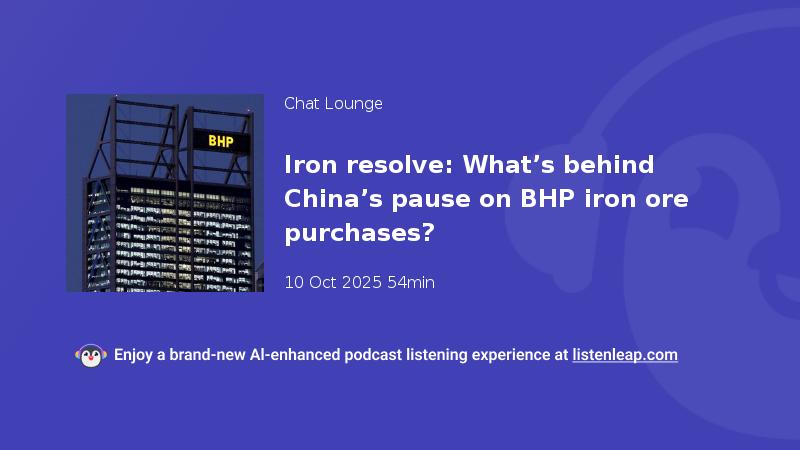 BHP

Chat Lounge

Iron resolve: What’s behind China’s pause on BHP iron ore purchases?

10 Oct 2025 54min

Enjoy a brand-new AI-enhanced podcast listening experience at listenleap.com